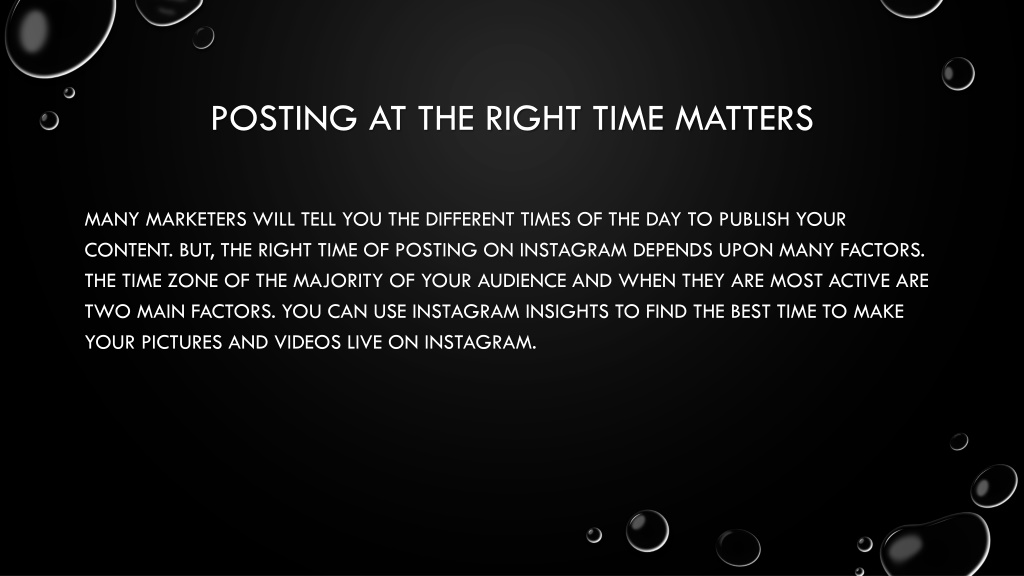 POSTING AT THE RIGHT TIME MATTERS

MANY MARKETERS WILL TELL YOU THE DIFFERENT TIMES OF THE DAY TO PUBLISH YOUR CONTENT. BUT, THE RIGHT TIME OF POSTING ON INSTAGRAM DEPENDS UPON MANY FACTORS. THE TIME ZONE OF THE MAJORITY OF YOUR AUDIENCE AND WHEN THEY ARE MOST ACTIVE ARE TWO MAIN FACTORS. YOU CAN USE INSTAGRAM INSIGHTS TO FIND THE BEST TIME TO MAKE YOUR PICTURES AND VIDEOS LIVE ON INSTAGRAM.